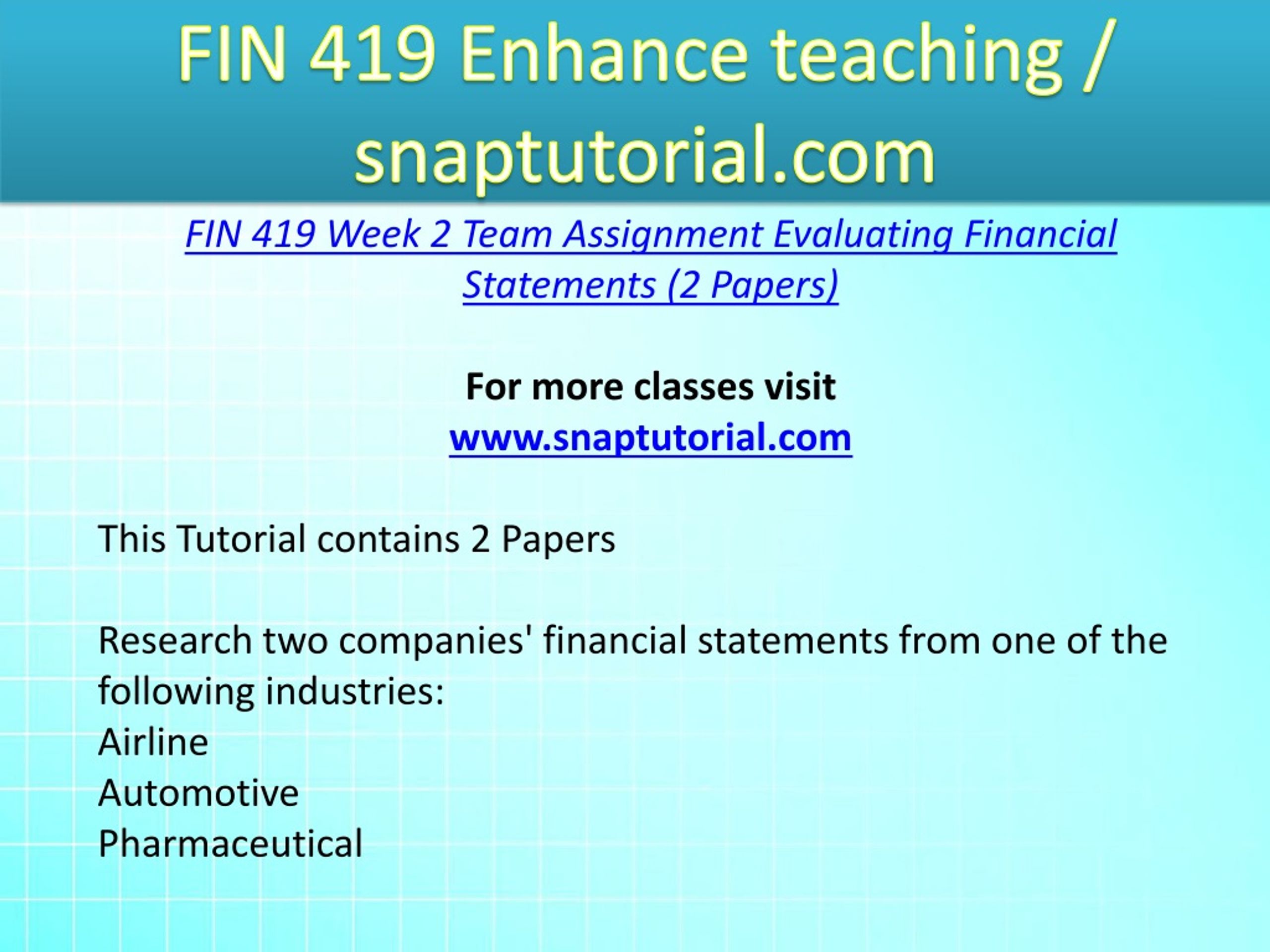 FIN 419 Enhance teaching / snaptutorial.com

FIN 419 Week 2 Team Assignment Evaluating Financial Statements (2 Papers)

For more classes visit
www.snaptutorial.com

This Tutorial contains 2 Papers

Research two companies' financial statements from one of the following industries:
Airline
Automotive
Pharmaceutical